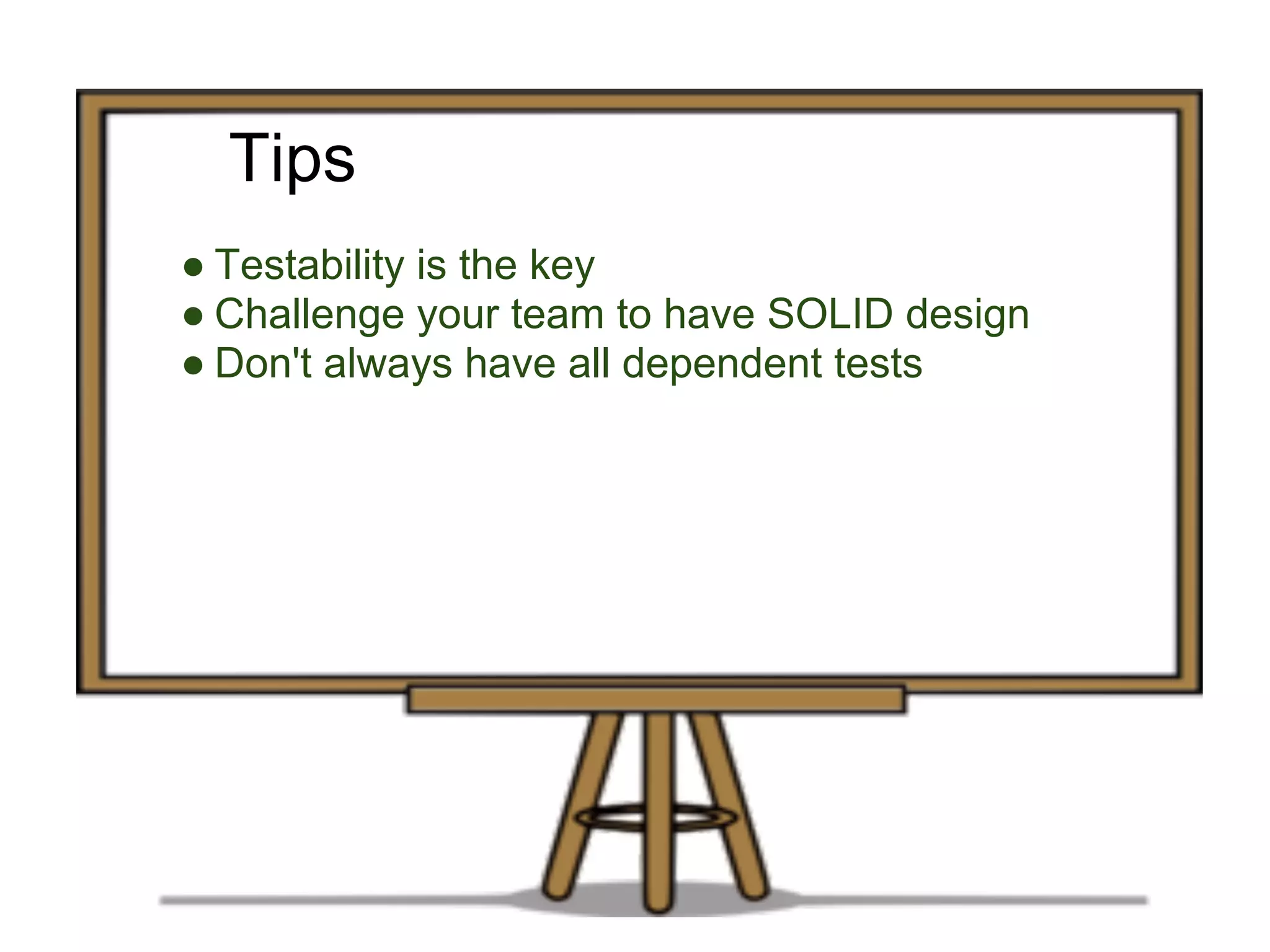 Tips

● Testability is the key
● Challenge your team to have SOLID design
● Don't always have all dependent tests